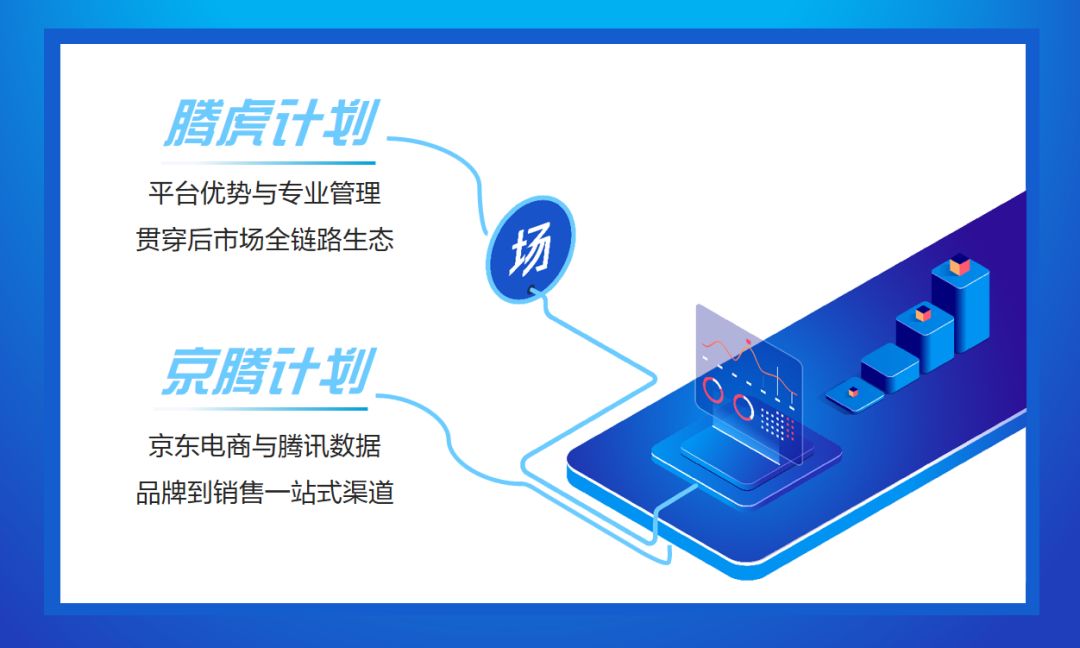 腾虎计划

平台优势与专业管理
贯穿后市场全链路生态

场

京腾计划

京东电商与腾讯数据
品牌到销售一站式渠道